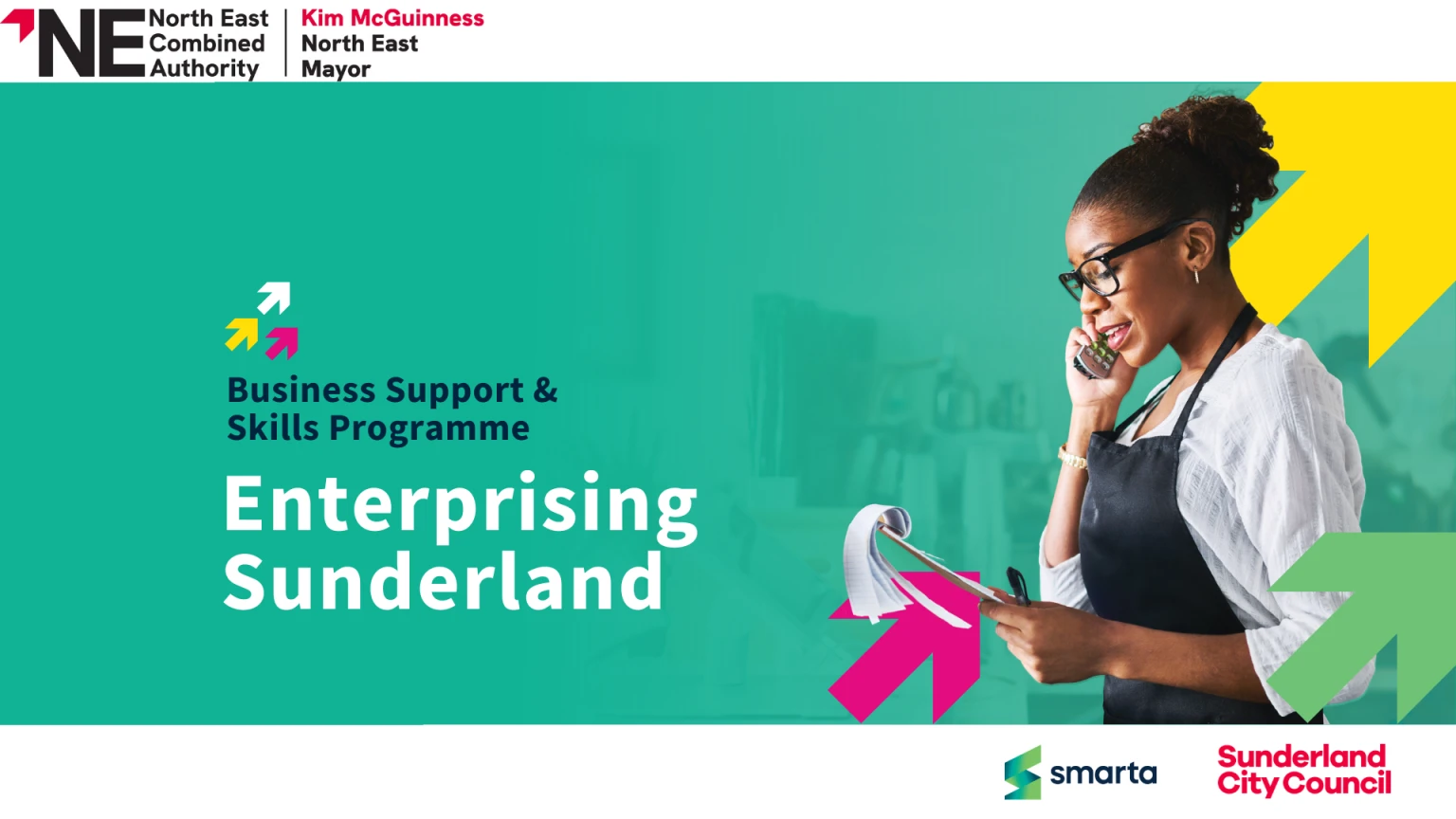 NE North East Combined Authority

Kim McGuinness North East Mayor

Business Support & Skills Programme

Enterprising Sunderland

smarta

Sunderland City Council